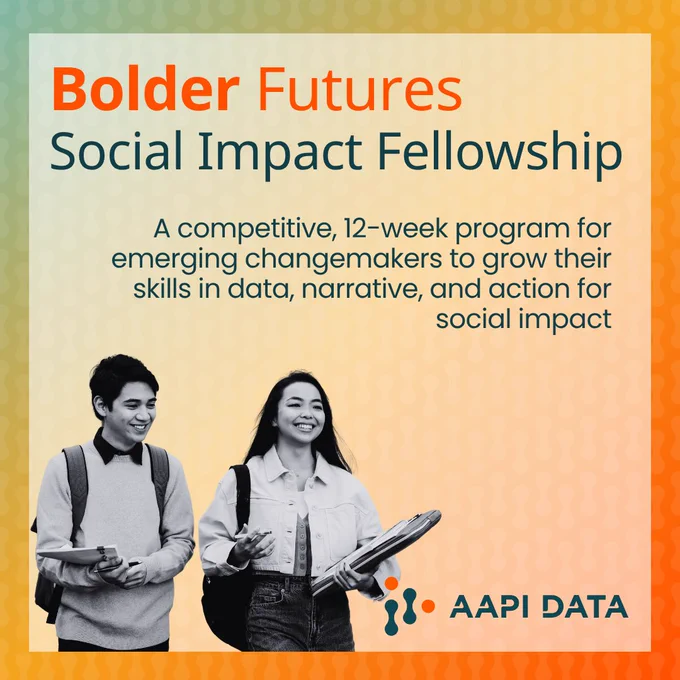 Bolder Futures
Social Impact Fellowship

A competitive, 12-week program for emerging changemakers to grow their skills in data, narrative, and action for social impact

AAPI DATA